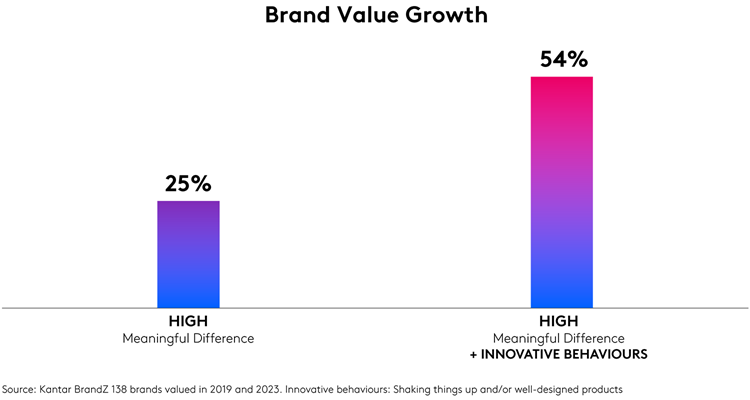 Brand Value Growth

25%

54%

HIGH
Meaningful Difference

HIGH
Meaningful Difference
+ INNOVATIVE BEHAVIOURS

Source: Kantar BrandZ 138 brands valued in 2019 and 2023. Innovative behaviours: Shaking things up and/or well-designed products